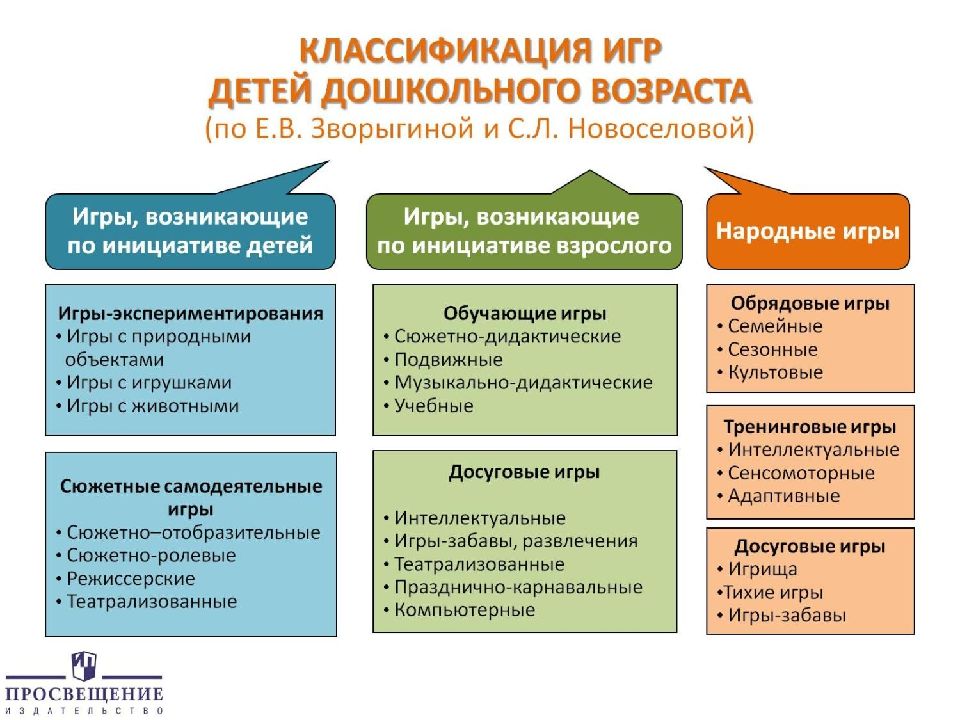 КЛАССИФИКАЦИЯ ИГР
ДЕТЕЙ ДОШКОЛЬНОГО ВОЗРАСТА
(по Е.В. Зворыгиной и С.Л. Новоселовой)

Игры, возникающие по инициативе детей

Игры-экспериментирования
• Игры с природными объектами
• Игры с игрушками
• Игры с животными

Сюжетные самодеятельные игры
• Сюжетно–отобразительные
• Сюжетно-ролевые
• Режиссерские
• Театрализованные

Игры, возникающие по инициативе взрослого

Обучающие игры
• Сюжетно-дидактические
• Подвижные
• Музыкально-дидактические
• Учебные

Досуговые игры
• Интеллектуальные
• Игры-забавы, развлечения
• Театрализованные
• Празднично-карнавальные
• Компьютерные

Народные игры

Обрядовые игры
• Семейные
• Сезонные
• Культовые

Тренинговые игры
• Интеллектуальные
• Сенсомоторные
• Адаптивные

Досуговые игры
• Игрища
•Тихие игры
• Игры-забавы

ПРОСВЕЩЕНИЕ
ИЗДАТЕЛЬСТВО